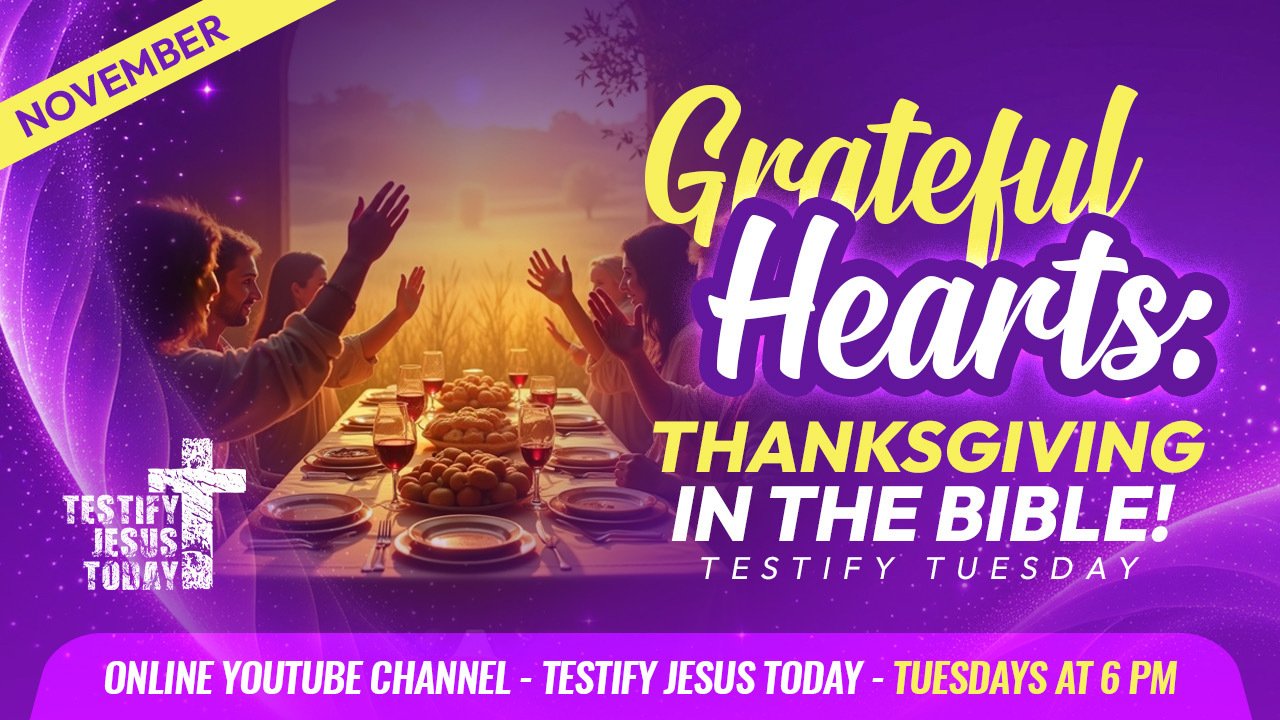 NOVEMBER

Grateful Hearts:

THANKSGIVING IN THE BIBLE!

TESTIFY TUESDAY

TESTIFY JESUS TODAY

ONLINE YOUTUBE CHANNEL - TESTIFY JESUS TODAY - TUESDAYS AT 6 PM